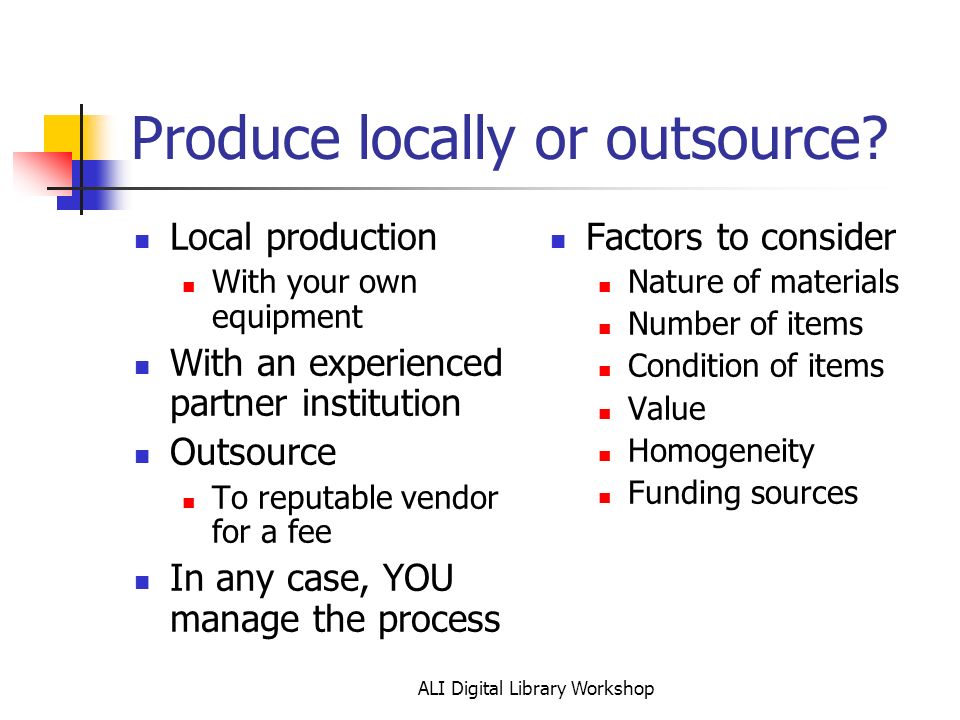 Produce locally or outsource?

- Local production
  - With your own equipment
- With an experienced partner institution
- Outsource
  - To reputable vendor for a fee
- In any case, YOU manage the process

- Factors to consider
  - Nature of materials
  - Number of items
  - Condition of items
  - Value
  - Homogeneity
  - Funding sources

ALI Digital Library Workshop